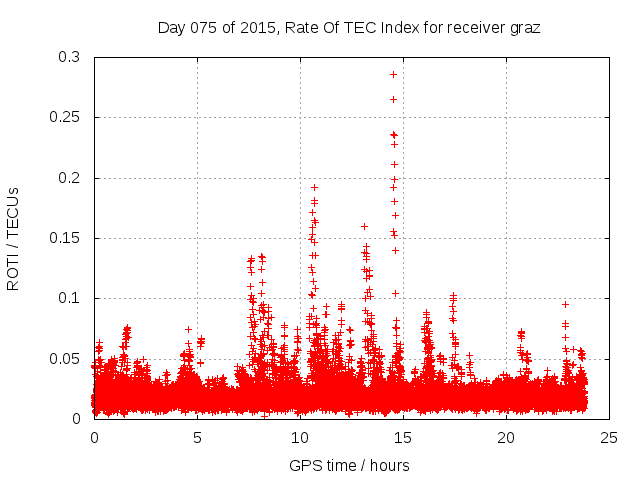 Day 075 of 2015, Rate Of TEC Index for receiver graz

ROTI / TECUs

0.3
0.25
0.2
0.15
0.1
0.05
0

0
5
10
15
20
25

GPS time / hours